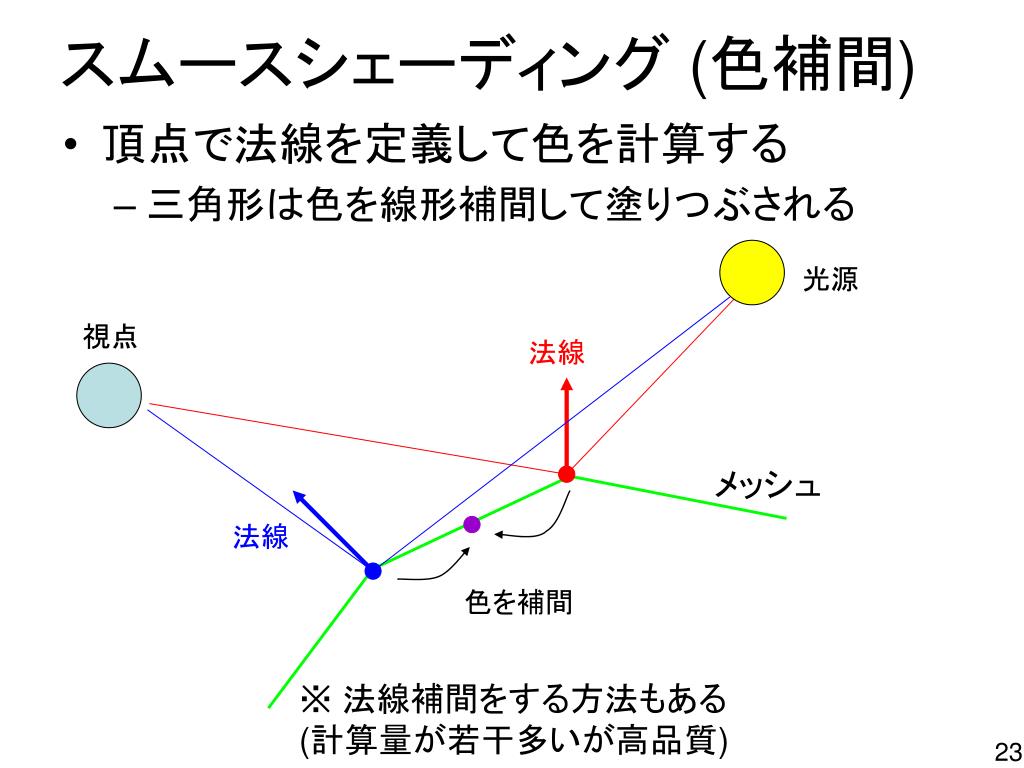 スムースシェーディング (色補間)

• 頂点で法線を定義して色を計算する

– 三角形は色を線形補間して塗りつぶされる

光源

視点

法線

メッシュ

法線

色を補間

※ 法線補間をする方法もある
(計算量が若干多いが高品質)

23